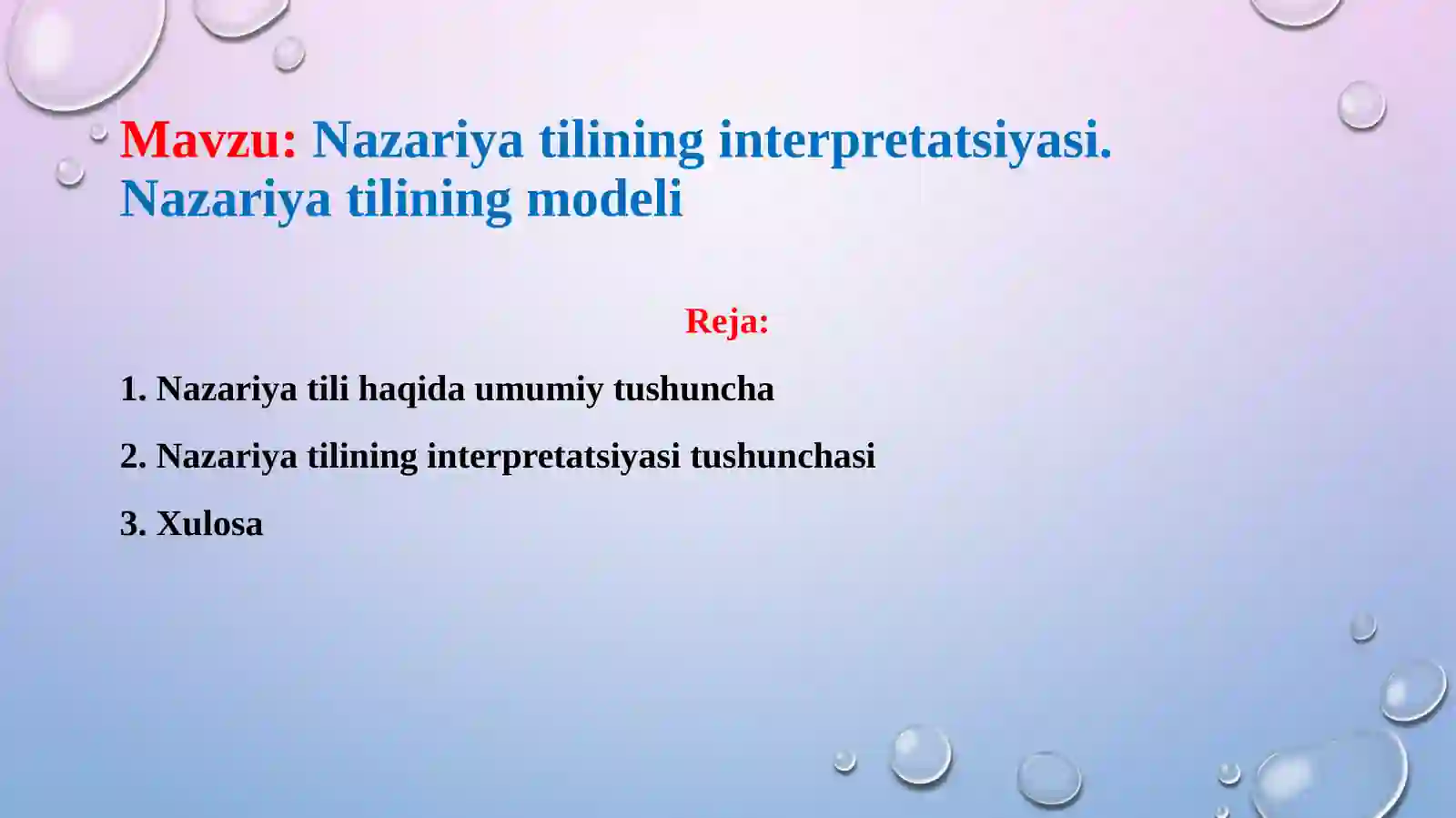 Mavzu: Nazariya tilining interpretatsiyasi. Nazariya tilining modeli

Reja:

1. Nazariya tili haqida umumiy tushuncha

2. Nazariya tilining interpretatsiyasi tushunchasi

3. Xulosa